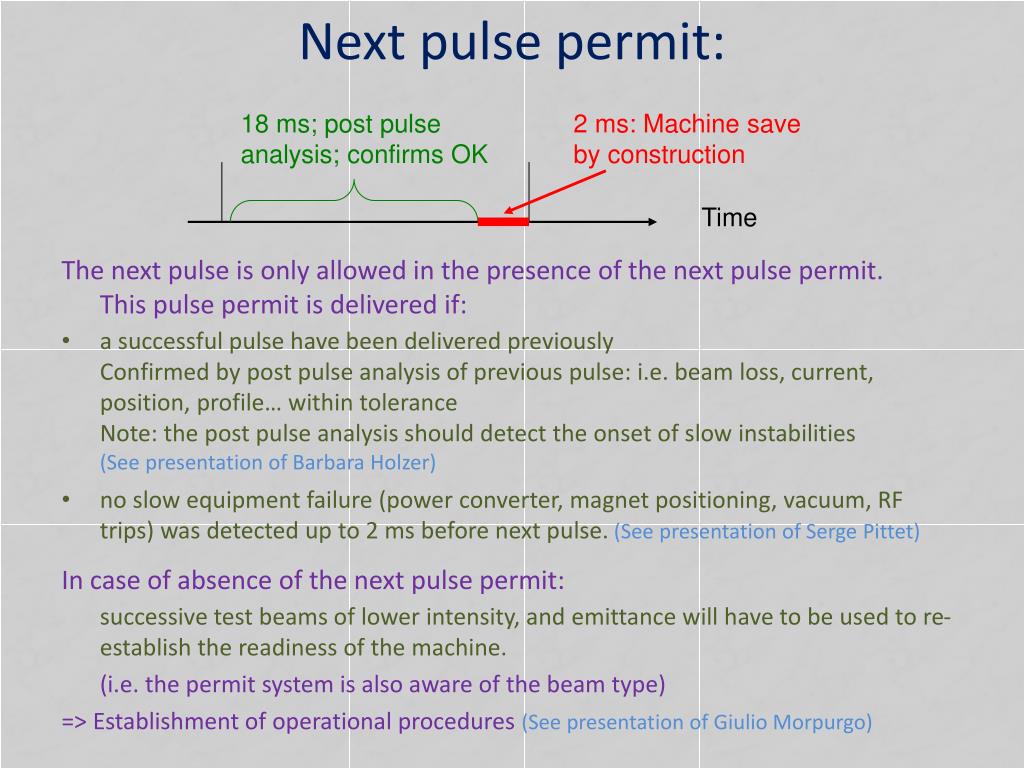 Next pulse permit:

18 ms; post pulse analysis; confirms OK

2 ms: Machine save by construction

Time

The next pulse is only allowed in the presence of the next pulse permit. This pulse permit is delivered if:

• a successful pulse have been delivered previously
Confirmed by post pulse analysis of previous pulse: i.e. beam loss, current, position, profile… within tolerance
Note: the post pulse analysis should detect the onset of slow instabilities
(See presentation of Barbara Holzer)

• no slow equipment failure (power converter, magnet positioning, vacuum, RF trips) was detected up to 2 ms before next pulse. (See presentation of Serge Pittet)

In case of absence of the next pulse permit:
successive test beams of lower intensity, and emittance will have to be used to re-establish the readiness of the machine.
(i.e. the permit system is also aware of the beam type)
=> Establishment of operational procedures (See presentation of Giulio Morpurgo)